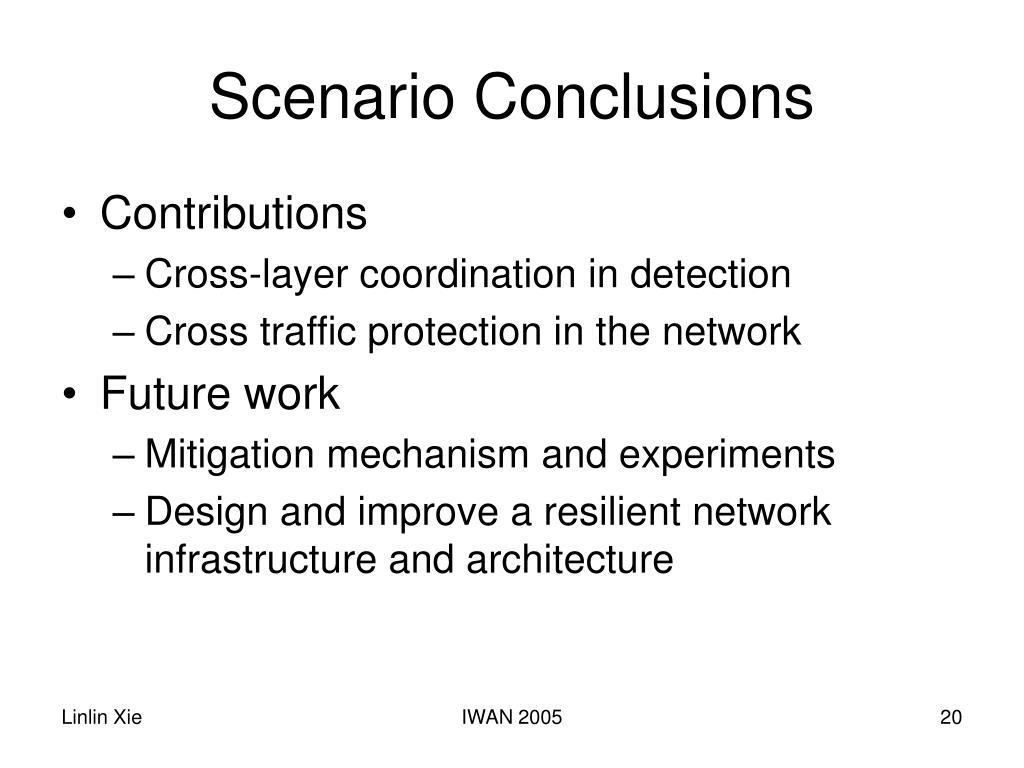 Scenario Conclusions

• Contributions
– Cross-layer coordination in detection
– Cross traffic protection in the network
• Future work
– Mitigation mechanism and experiments
– Design and improve a resilient network infrastructure and architecture

Linlin Xie
IWAN 2005
20